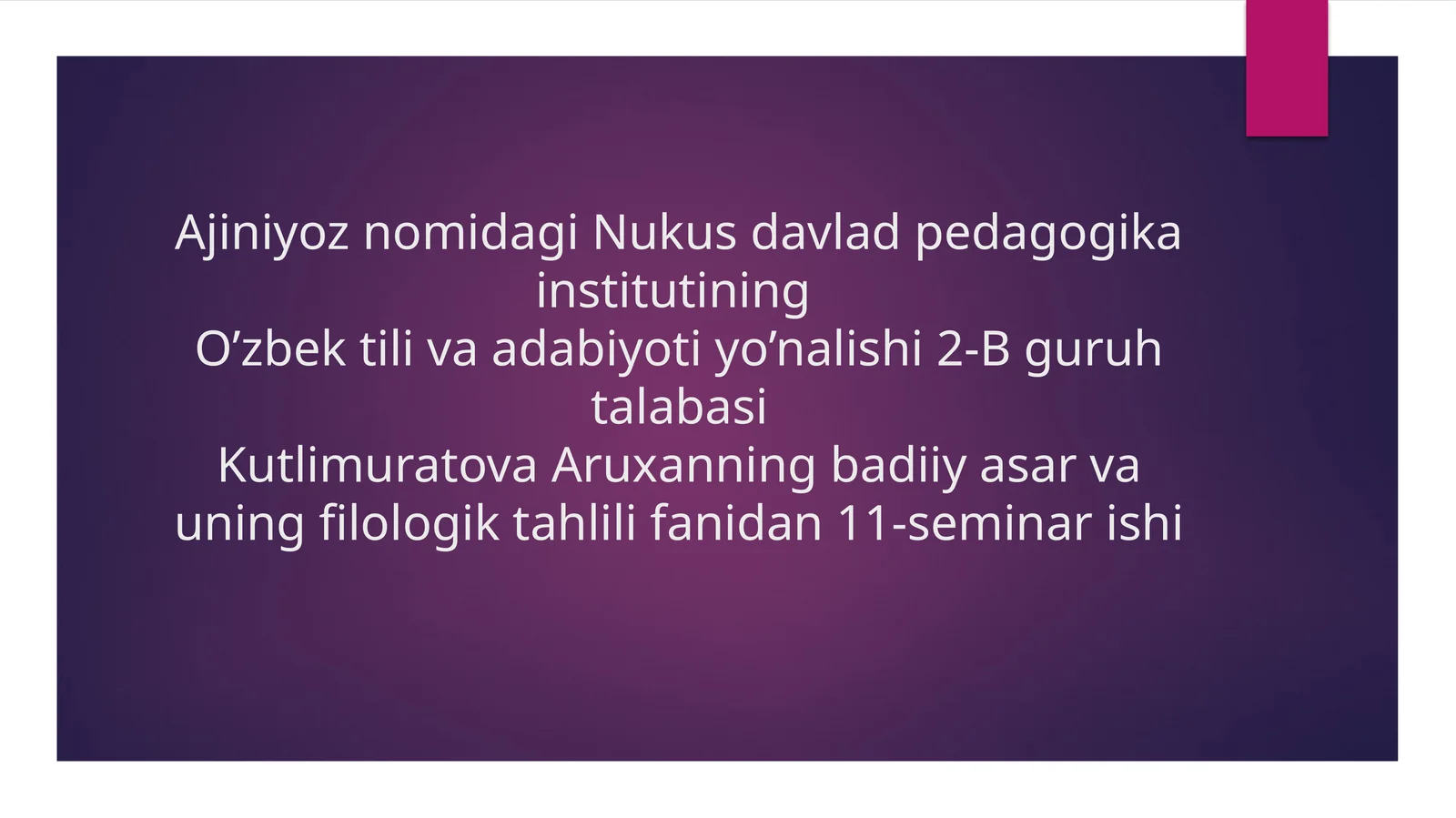 Ajiniyoz nomidagi Nukus davlad pedagogika institutining
O’zbek tili va adabiyoti yo’nalishi 2-B guruh talabasi
Kutlimuratova Aruxanning badiiy asar va uning filologik tahlili fanidan 11-seminar ishi